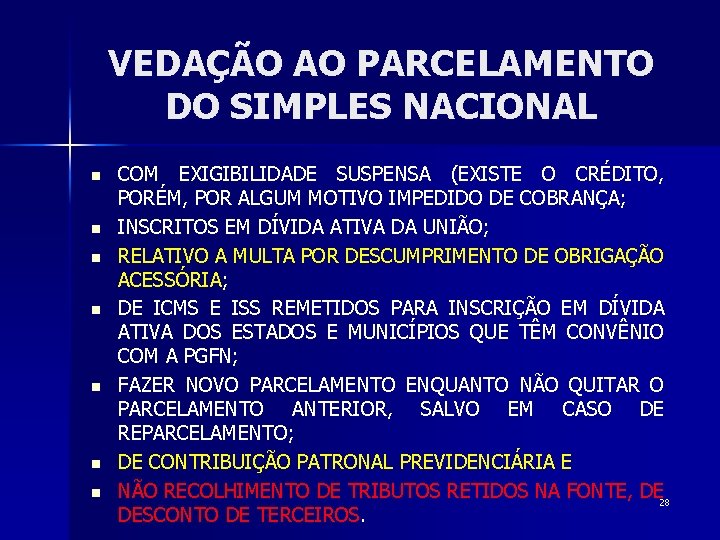 VEDAÇÃO AO PARCELAMENTO DO SIMPLES NACIONAL

- COM EXIGIBILIDADE SUSPENSA (EXISTE O CRÉDITO, PORÉM, POR ALGUM MOTIVO IMPEDIDO DE COBRANÇA;
- INSCRITOS EM DÍVIDA ATIVA DA UNIÃO;
- RELATIVO A MULTA POR DESCUMPRIMENTO DE OBRIGAÇÃO ACESSÓRIA;
- DE ICMS E ISS REMETIDOS PARA INSCRIÇÃO EM DÍVIDA ATIVA DOS ESTADOS E MUNICÍPIOS QUE TÊM CONVÊNIO COM A PGFN;
- FAZER NOVO PARCELAMENTO ENQUANTO NÃO QUITAR O PARCELAMENTO ANTERIOR, SALVO EM CASO DE REPARCELAMENTO;
- DE CONTRIBUIÇÃO PATRONAL PREVIDENCIÁRIA E
- NÃO RECOLHIMENTO DE TRIBUTOS RETIDOS NA FONTE, DE DESCONTO DE TERCEIROS.

28